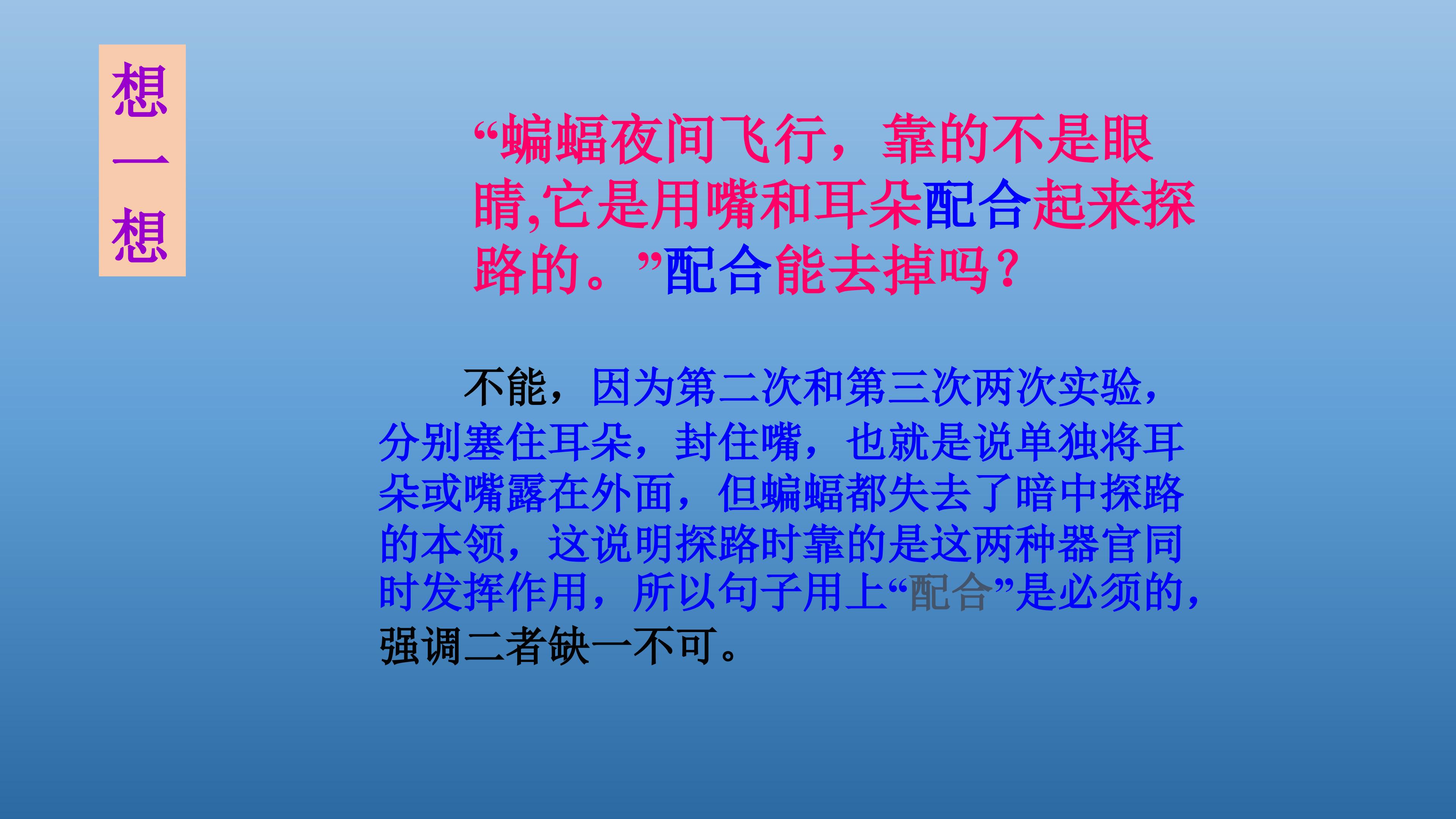 想一想

“蝙蝠夜间飞行，靠的不是眼睛,它是用嘴和耳朵配合起来探路的。”配合能去掉吗？

不能，因为第二次和第三次两次实验，分别塞住耳朵，封住嘴，也就是说单独将耳朵或嘴露在外面，但蝙蝠都失去了暗中探路的本领，这说明探路时靠的是这两种器官同时发挥作用，所以句子用上“配合”是必须的，强调二者缺一不可。